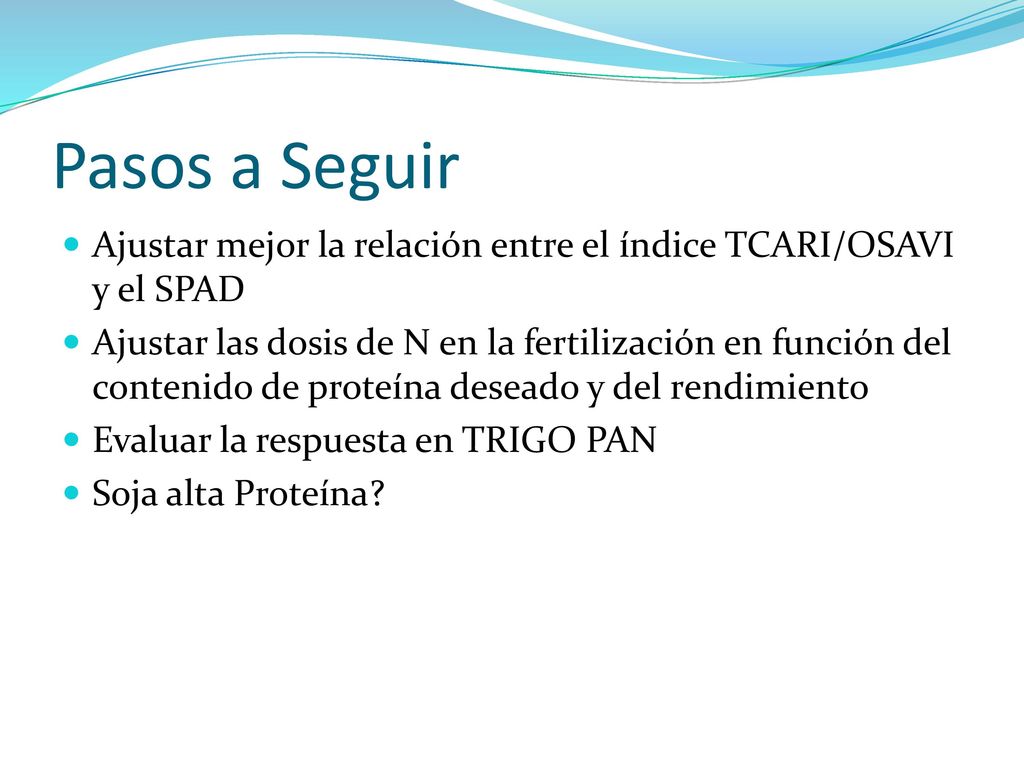 Pasos a Seguir

- Ajustar mejor la relación entre el índice TCARI/OSAVI y el SPAD
- Ajustar las dosis de N en la fertilización en función del contenido de proteína deseado y del rendimiento
- Evaluar la respuesta en TRIGO PAN
- Soja alta Proteína?